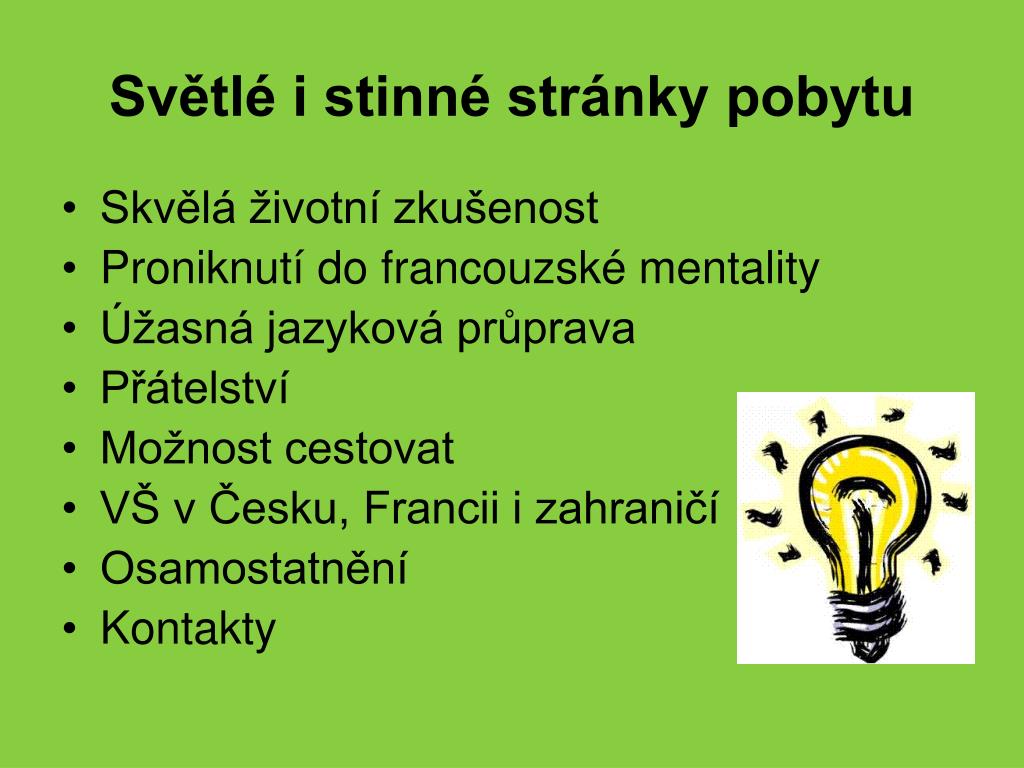 Světlé i stinné stránky pobytu

• Skvělá životní zkušenost
• Proniknutí do francouzské mentality
• Úžasná jazyková průprava
• Přátelství
• Možnost cestovat
• VŠ v Česku, Francii i zahraničí
• Osamostatnění
• Kontakty